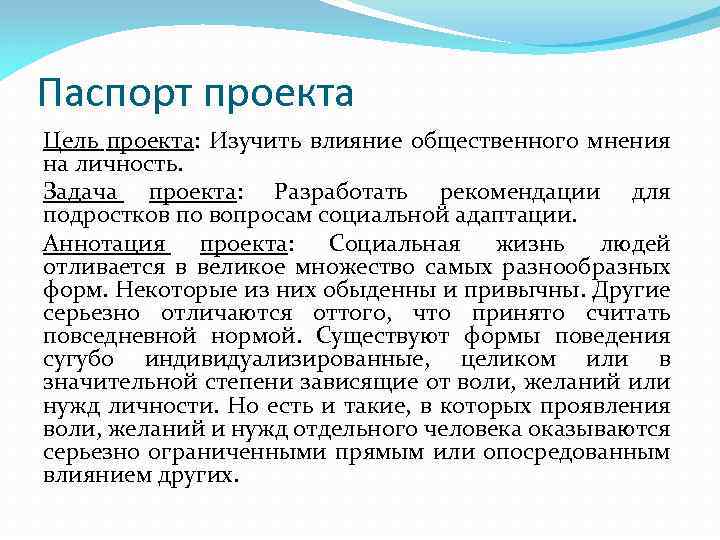 Паспорт проекта

Цель проекта: Изучить влияние общественного мнения на личность.

Задача проекта: Разработать рекомендации для подростков по вопросам социальной адаптации.

Аннотация проекта: Социальная жизнь людей отливается в великое множество самых разнообразных форм. Некоторые из них обыденны и привычны. Другие серьезно отличаются оттого, что принято считать повседневной нормой. Существуют формы поведения сугубо индивидуализированные, целиком или в значительной степени зависящие от воли, желаний или нужд личности. Но есть и такие, в которых проявления воли, желаний и нужд отдельного человека оказываются серьезно ограниченными прямым или опосредованным влиянием других.